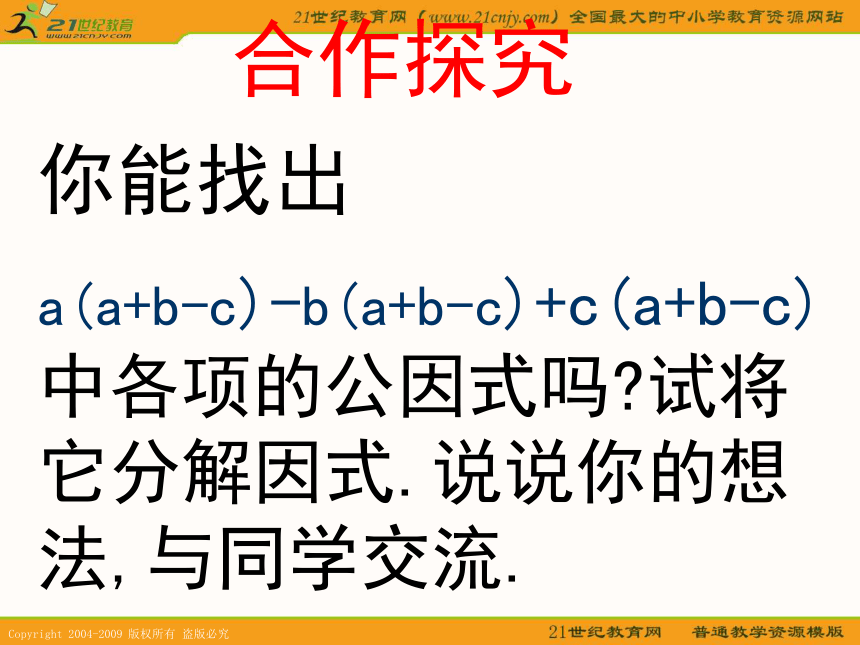 21世纪教育
www.21cnjy.com

21世纪教育网（www.21cnjy.com）全国最大的中小学教育资源网站

合作探究

你能找出

$a(a+b-c)-b(a+b-c)+c(a+b-c)$

中各项的公因式吗?试将它分解因式.说说你的想法,与同学交流.

Copyright 2004-2009 版权所有 盗版必究

21世纪教育网 普通教学资源模版